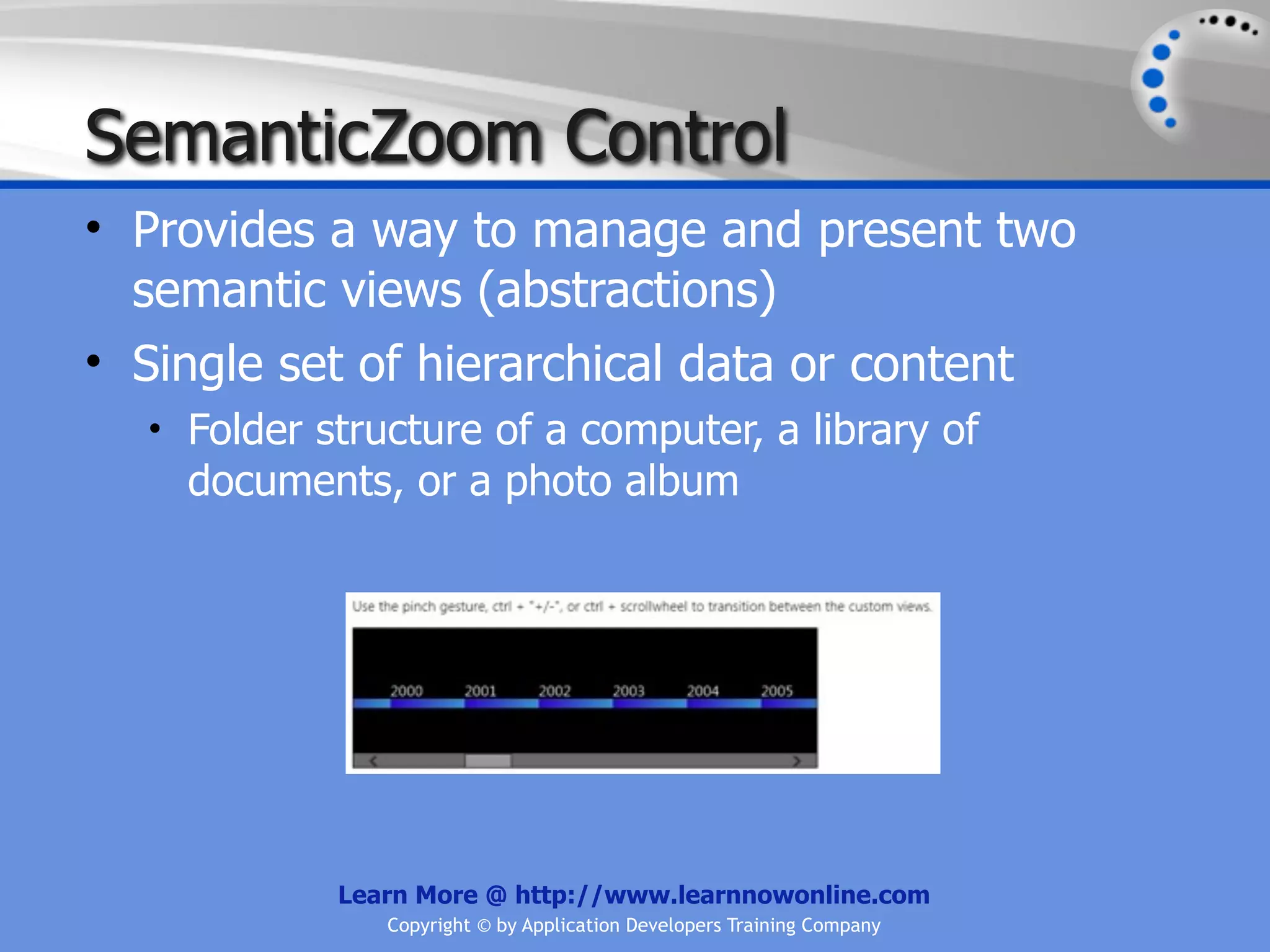 SemanticZoom Control

• Provides a way to manage and present two semantic views (abstractions)

• Single set of hierarchical data or content

• Folder structure of a computer, a library of documents, or a photo album

Use the pinch gesture, ctrl + "+/-", or ctrl + scrollwheel to transition between the custom views.

2000 2001 2002 2003 2004 2005

Learn More @ http://www.learnnowonline.com

Copyright © by Application Developers Training Company